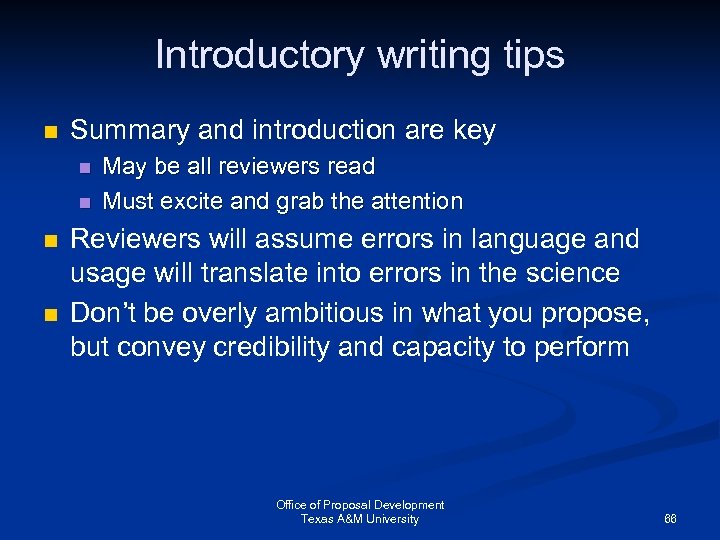 Introductory writing tips

- Summary and introduction are key
  - May be all reviewers read
  - Must excite and grab the attention
- Reviewers will assume errors in language and usage will translate into errors in the science
- Don't be overly ambitious in what you propose, but convey credibility and capacity to perform

Office of Proposal Development
Texas A&M University

66